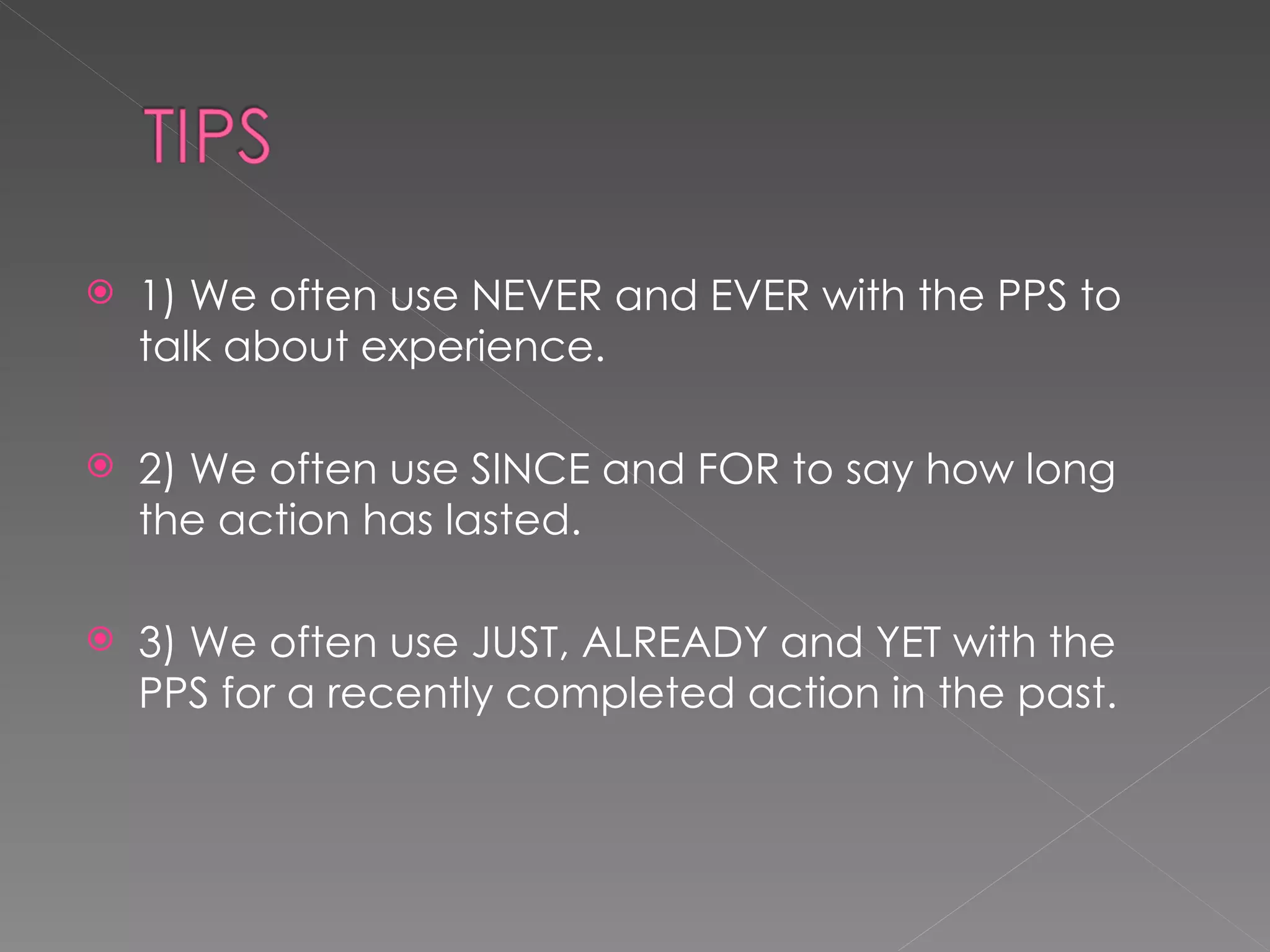 TIPS

1) We often use NEVER and EVER with the PPS to talk about experience.

2) We often use SINCE and FOR to say how long the action has lasted.

3) We often use JUST, ALREADY and YET with the PPS for a recently completed action in the past.